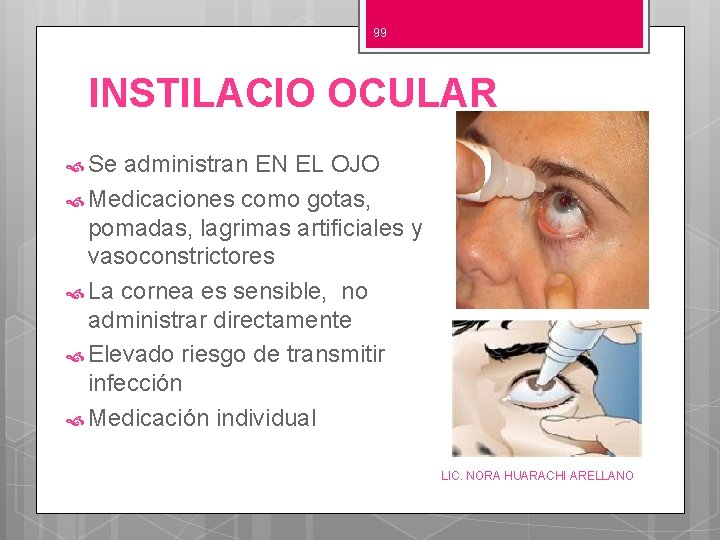 99

INSTILACIO OCULAR

Se administran EN EL OJO

Medicaciones como gotas, pomadas, lagrimas artificiales y vasoconstrictores

La cornea es sensible, no administrar directamente

Elevado riesgo de transmitir infección

Medicación individual

LIC. NORA HUARACHI ARELLANO